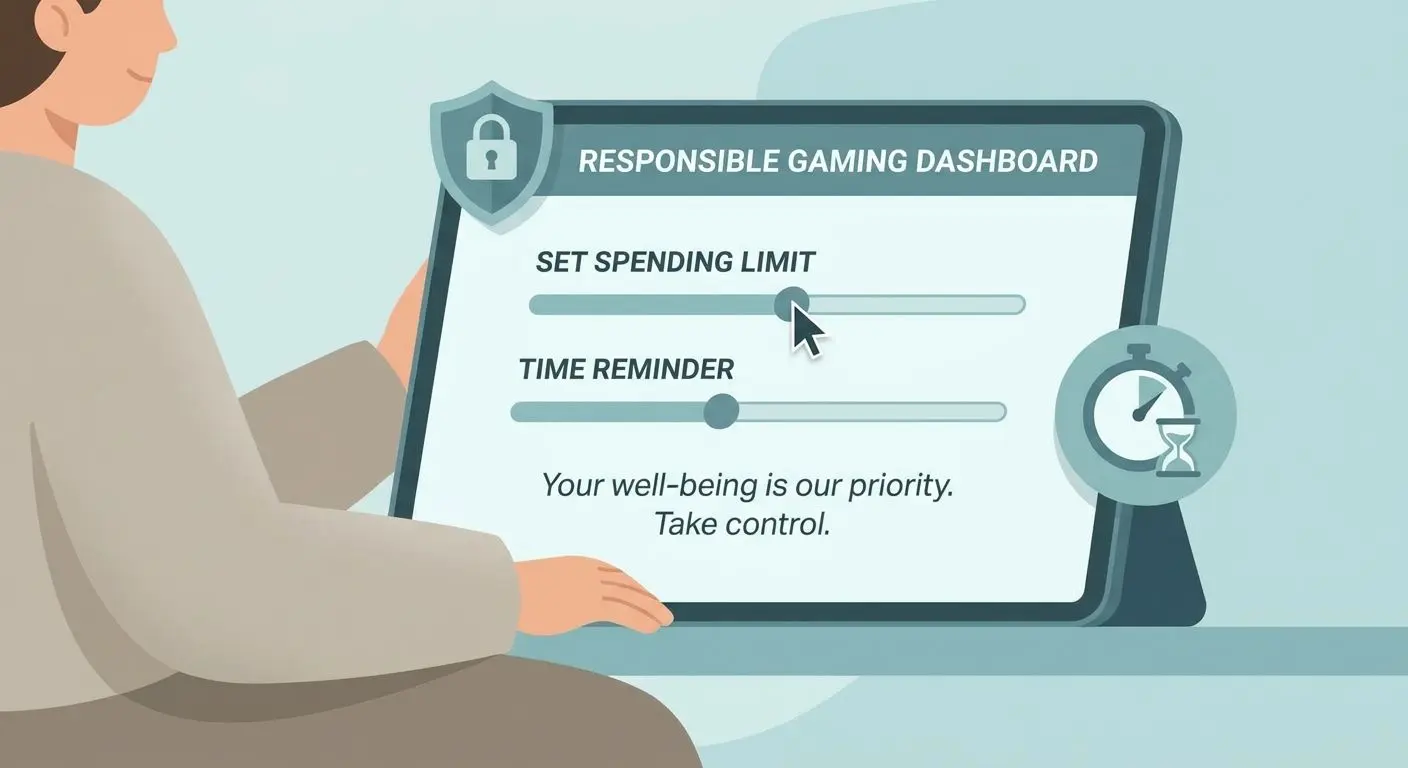 RESPONSIBLE GAMING DASHBOARD

SET SPENDING LIMIT

TIME REMINDER

Your well-being is our priority. Take control.